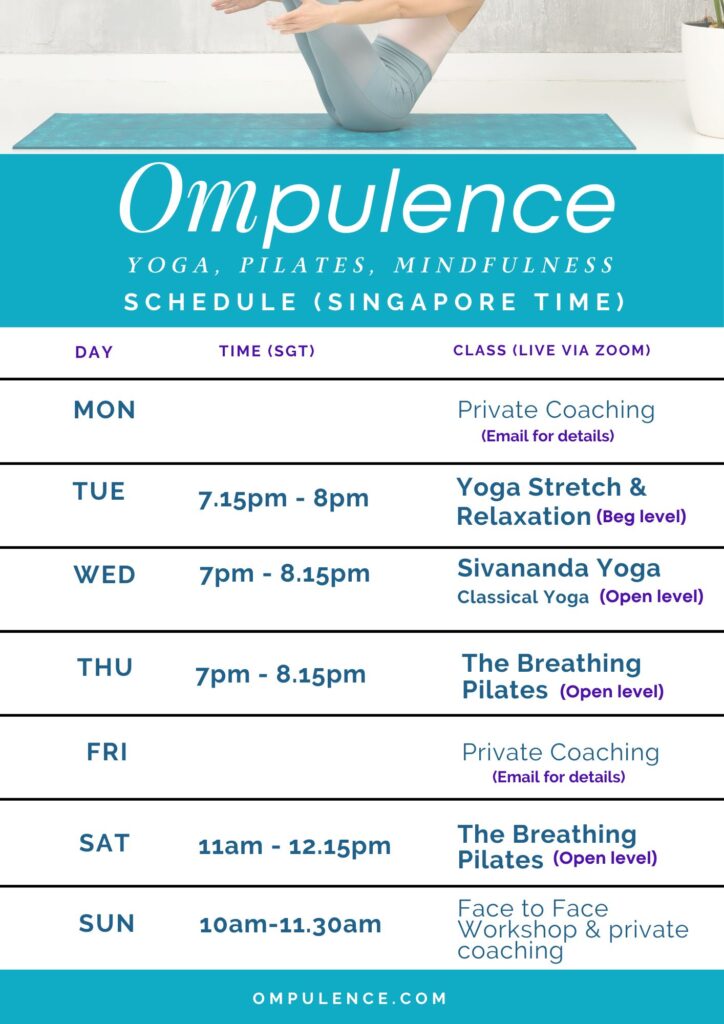 Ompulence
YOGA, PILATES, MINDFULNESS
SCHEDULE (SINGAPORE TIME)

| DAY | TIME (SGT) | CLASS (LIVE VIA ZOOM) |
|---|---|---|
| MON | | Private Coaching (Email for details) |
| TUE | 7.15pm - 8pm | Yoga Stretch & Relaxation (Beg level) |
| WED | 7pm - 8.15pm | Sivananda Yoga Classical Yoga (Open level) |
| THU | 7pm - 8.15pm | The Breathing Pilates (Open level) |
| FRI | | Private Coaching (Email for details) |
| SAT | 11am - 12.15pm | The Breathing Pilates (Open level) |
| SUN | 10am-11.30am | Face to Face Workshop & private coaching |

OMPULENCE.COM